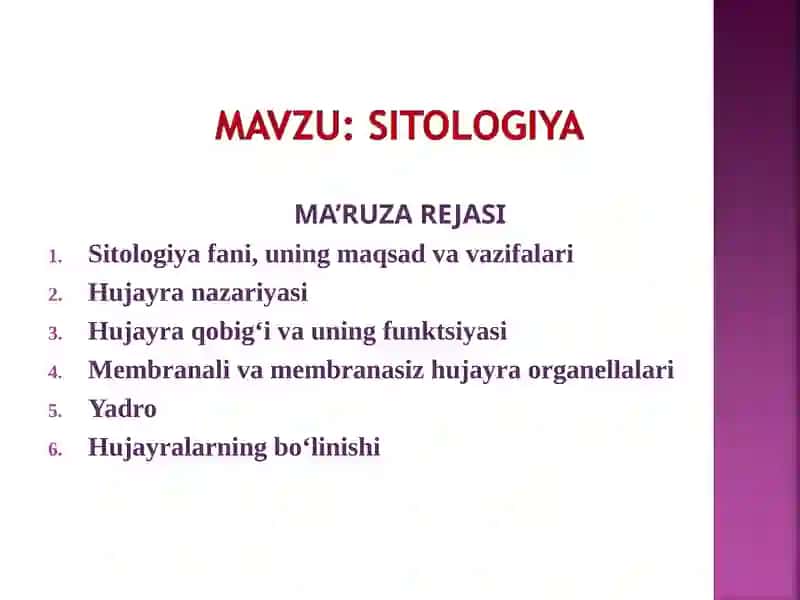 MAVZU: SITOLOGIYA

MA’RUZA REJASI

1. Sitologiya fani, uning maqsad va vazifalari
2. Hujayra nazariyasi
3. Hujayra qobig‘i va uning funktsiyasi
4. Membranali va membranasiz hujayra organellalari
5. Yadro
6. Hujayralarning bo‘linishi